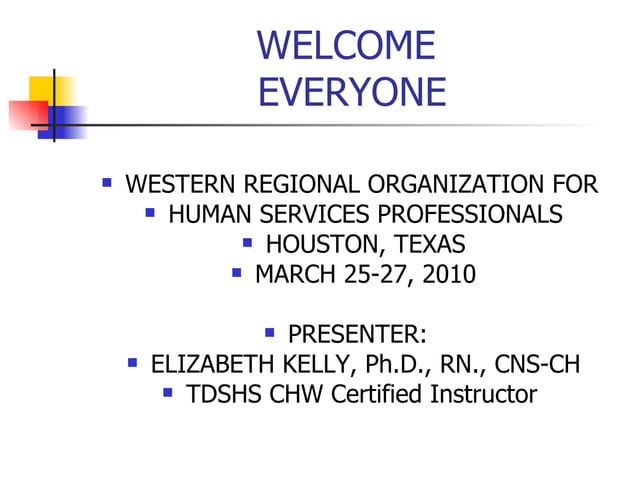 WELCOME
EVERYONE

- WESTERN REGIONAL ORGANIZATION FOR
- HUMAN SERVICES PROFESSIONALS
- HOUSTON, TEXAS
- MARCH 25-27, 2010

- PRESENTER:
- ELIZABETH KELLY, Ph.D., RN., CNS-CH
- TDSHS CHW Certified Instructor